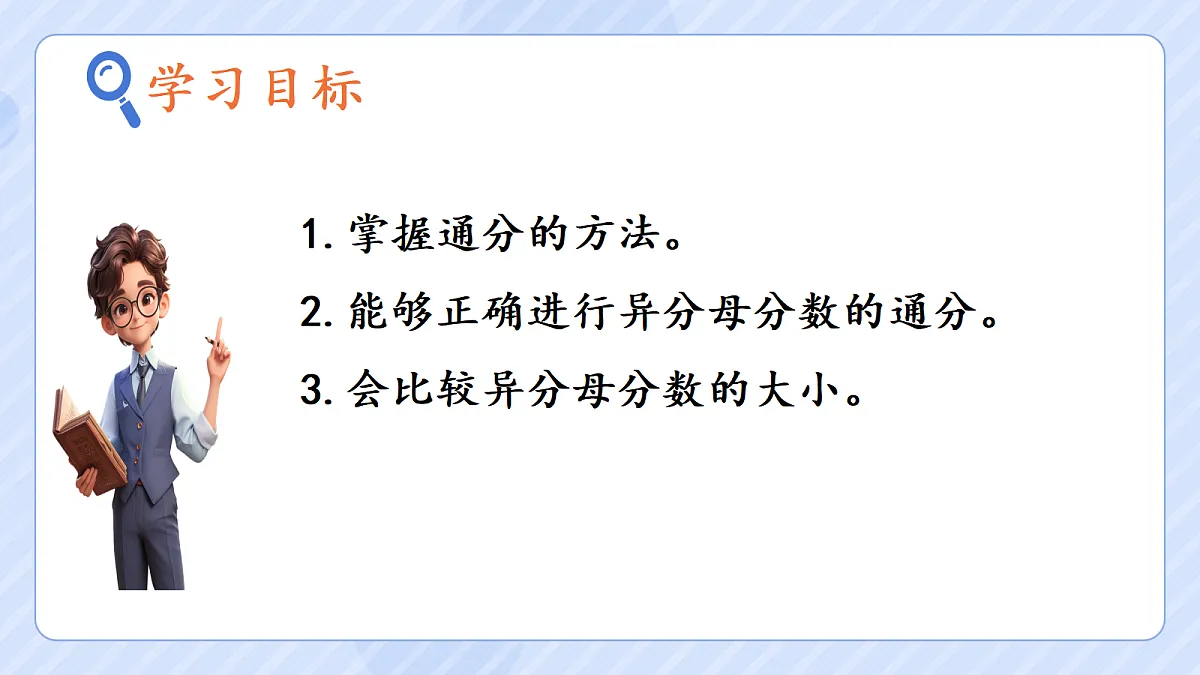 学习目标

1. 掌握通分的方法。

2. 能够正确进行异分母分数的通分。

3. 会比较异分母分数的大小。